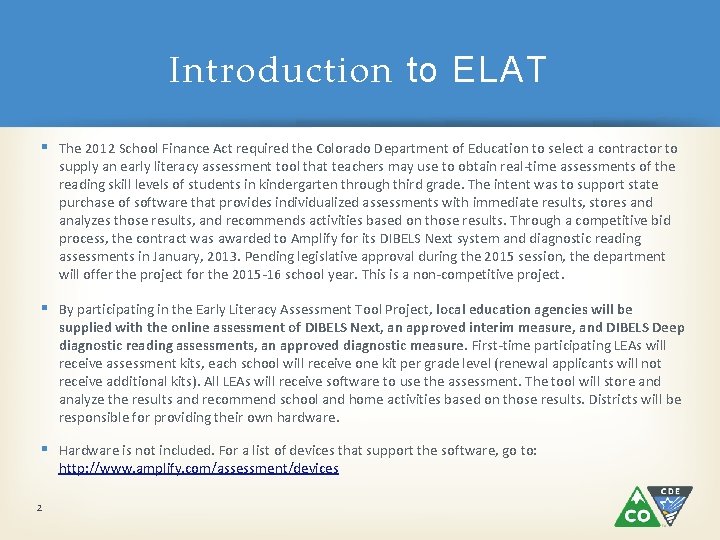 Introduction to ELAT

▪ The 2012 School Finance Act required the Colorado Department of Education to select a contractor to supply an early literacy assessment tool that teachers may use to obtain real-time assessments of the reading skill levels of students in kindergarten through third grade. The intent was to support state purchase of software that provides individualized assessments with immediate results, stores and analyzes those results, and recommends activities based on those results. Through a competitive bid process, the contract was awarded to Amplify for its DIBELS Next system and diagnostic reading assessments in January, 2013. Pending legislative approval during the 2015 session, the department will offer the project for the 2015-16 school year. This is a non-competitive project.

▪ By participating in the Early Literacy Assessment Tool Project, local education agencies will be supplied with the online assessment of DIBELS Next, an approved interim measure, and DIBELS Deep diagnostic reading assessments, an approved diagnostic measure. First-time participating LEAs will receive assessment kits, each school will receive one kit per grade level (renewal applicants will not receive additional kits). All LEAs will receive software to use the assessment. The tool will store and analyze the results and recommend school and home activities based on those results. Districts will be responsible for providing their own hardware.

▪ Hardware is not included. For a list of devices that support the software, go to: http://www.amplify.com/assessment/devices

2

CDE
CO